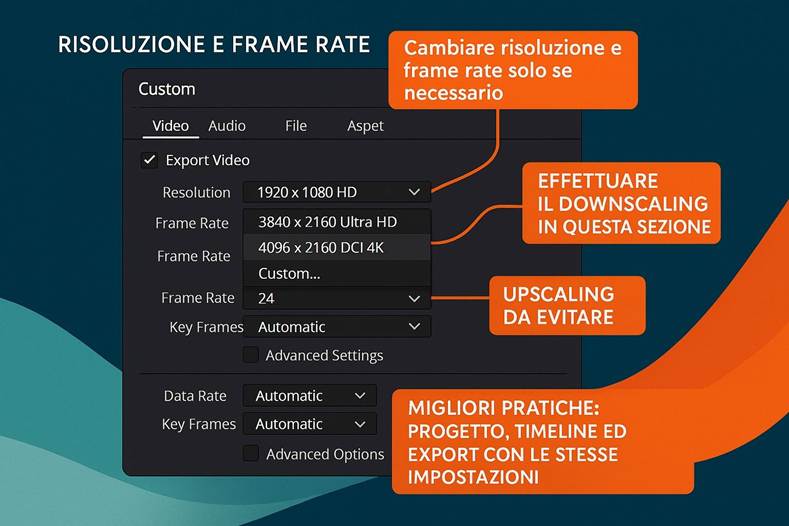 RISOLUZIONE E FRAME RATE

Cambiare risoluzione e frame rate solo se necessario

Custom

Video Audio File Aspet

✓ Export Video

Resolution 1920 x 1080 HD

Frame Rate 3840 x 2160 Ultra HD

Frame Rate 4096 x 2160 DCI 4K

Custom...

Frame Rate 24

Key Frames Automatic

Advanced Settings

Data Rate Automatic

Key Frames Automatic

Advanced Options

EFFETTUARE IL DOWNSCALING IN QUESTA SEZIONE

UPSCALING DA EVITARE

MIGLIORI PRATICHE: PROGETTO, TIMELINE ED EXPORT CON LE STESSE IMPOSTAZIONI